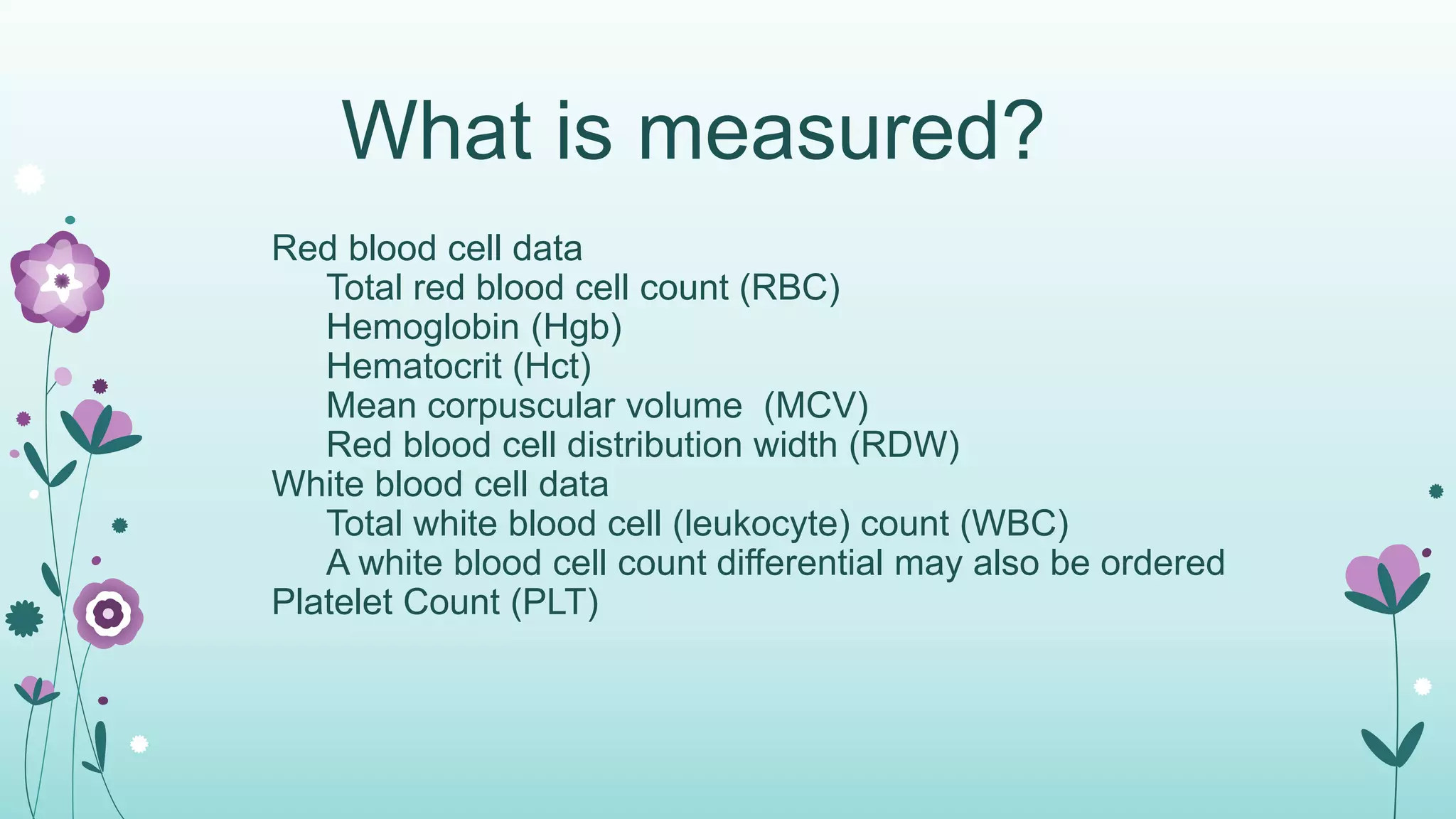 What is measured?

Red blood cell data
Total red blood cell count (RBC)
Hemoglobin (Hgb)
Hematocrit (Hct)
Mean corpuscular volume (MCV)
Red blood cell distribution width (RDW)
White blood cell data
Total white blood cell (leukocyte) count (WBC)
A white blood cell count differential may also be ordered
Platelet Count (PLT)